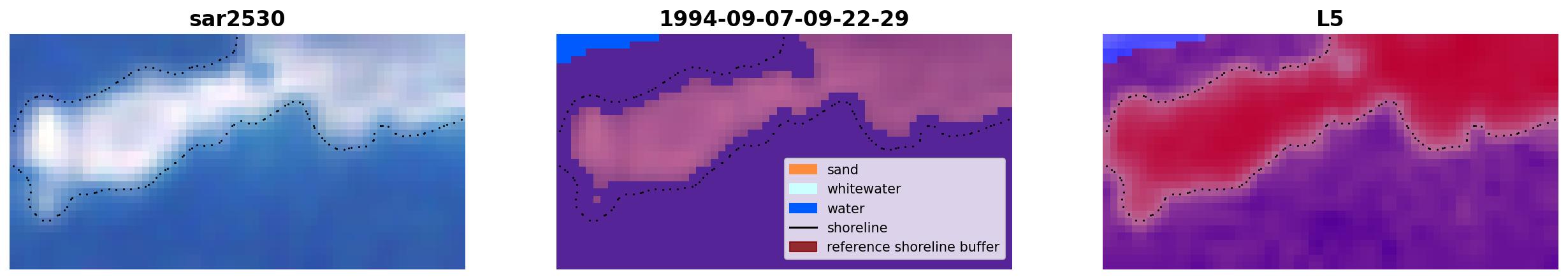 sar2530

1994-09-07-09-22-29

sand
whitewater
water
shoreline
reference shoreline buffer

L5